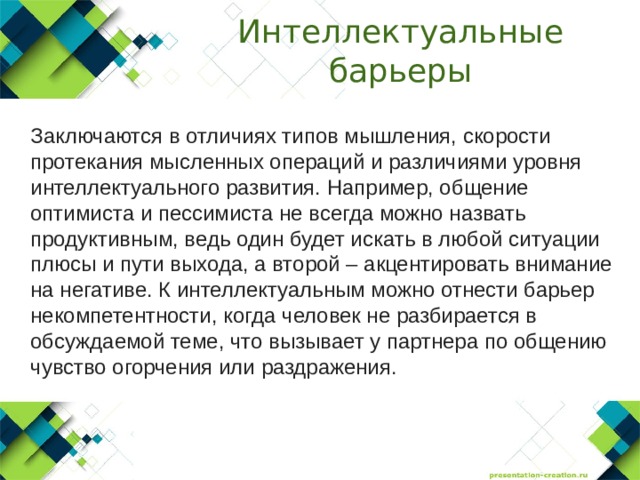 Интеллектуальные барьеры

Заключаются в отличиях типов мышления, скорости протекания мысленных операций и различиями уровня интеллектуального развития. Например, общение оптимиста и пессимиста не всегда можно назвать продуктивным, ведь один будет искать в любой ситуации плюсы и пути выхода, а второй – акцентировать внимание на негативе. К интеллектуальным можно отнести барьер некомпетентности, когда человек не разбирается в обсуждаемой теме, что вызывает у партнера по общению чувство огорчения или раздражения.

presentation-creation.ru